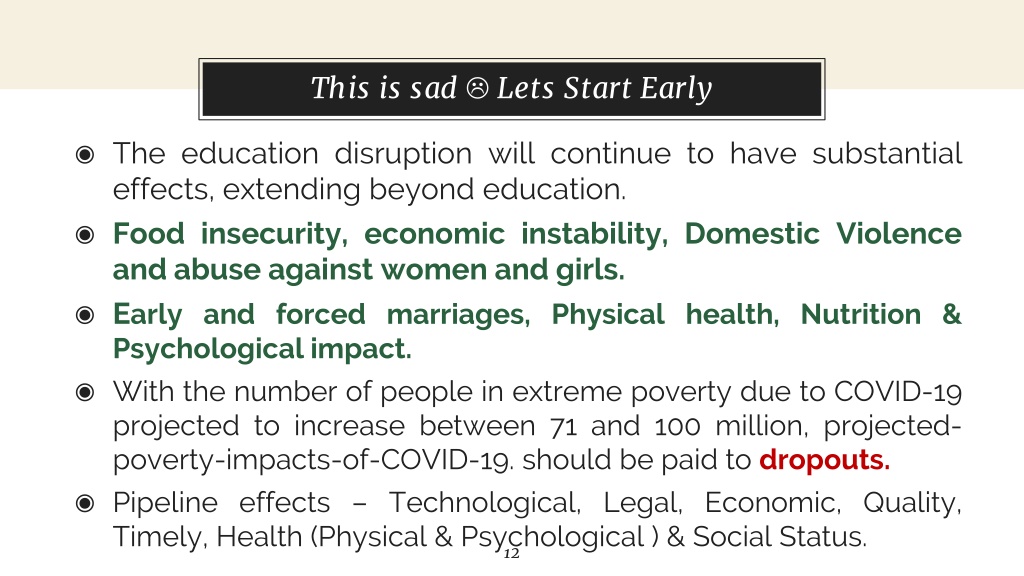 This is sad ☹ Lets Start Early

◉ The education disruption will continue to have substantial effects, extending beyond education.

◉ Food insecurity, economic instability, Domestic Violence and abuse against women and girls.

◉ Early and forced marriages, Physical health, Nutrition & Psychological impact.

◉ With the number of people in extreme poverty due to COVID-19 projected to increase between 71 and 100 million, projected-poverty-impacts-of-COVID-19. should be paid to dropouts.

◉ Pipeline effects – Technological, Legal, Economic, Quality, Timely, Health (Physical & Psychological ) & Social Status.

12